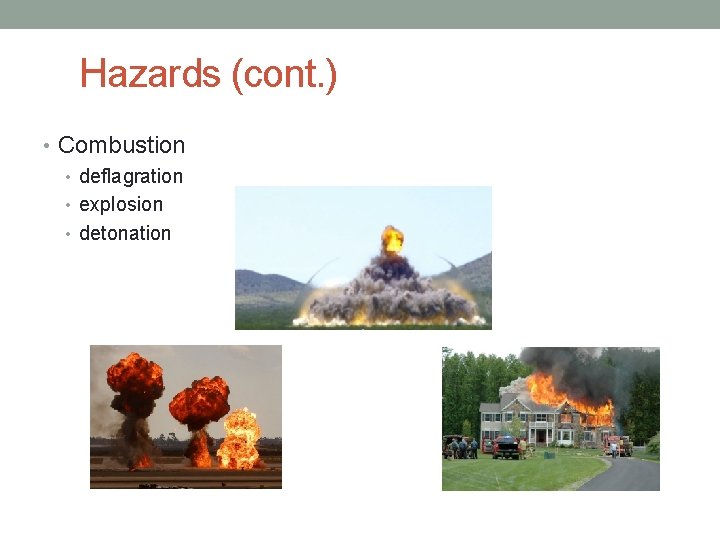 Hazards (cont.)

• Combustion
  • deflagration
  • explosion
  • detonation